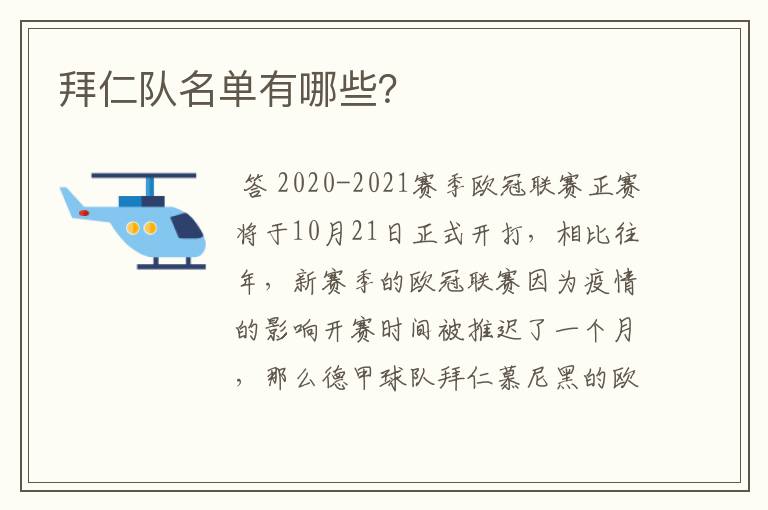 拜仁队名单有哪些?

答 2020-2021赛季欧冠联赛正赛将于10月21日正式开打，相比往年，新赛季的欧冠联赛因为疫情的影响开赛时间被推迟了一个月，那么德甲球队拜仁慕尼黑的欧